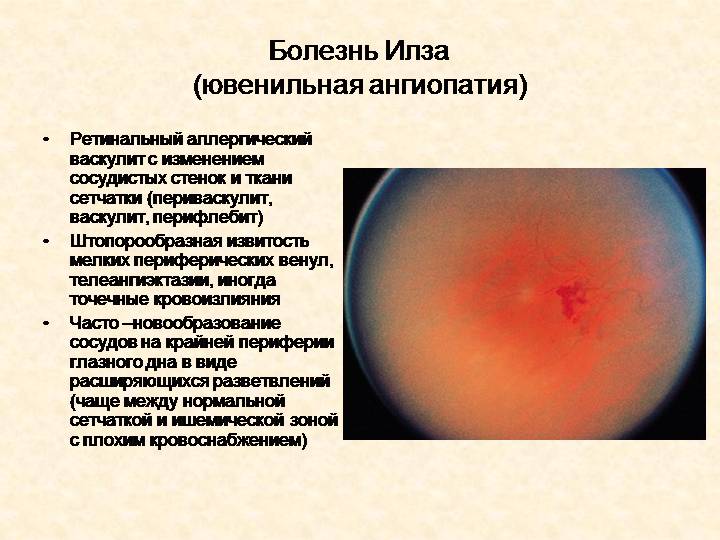 Болезнь Илза
(ювенильная ангиопатия)

• Ретинальный аллергический васкулит с изменением сосудистых стенок и ткани сетчатки (периваскулит, васкулит, перифлебит)
• Штопорообразная извитость мелких периферических венул, телеангиэктазии, иногда точечные кровоизлияния
• Часто –новообразование сосудов на крайней периферии глазного дна в виде расширяющихся разветвлений (чаще между нормальной сетчаткой и ишемической зоной с плохим кровоснабжением)